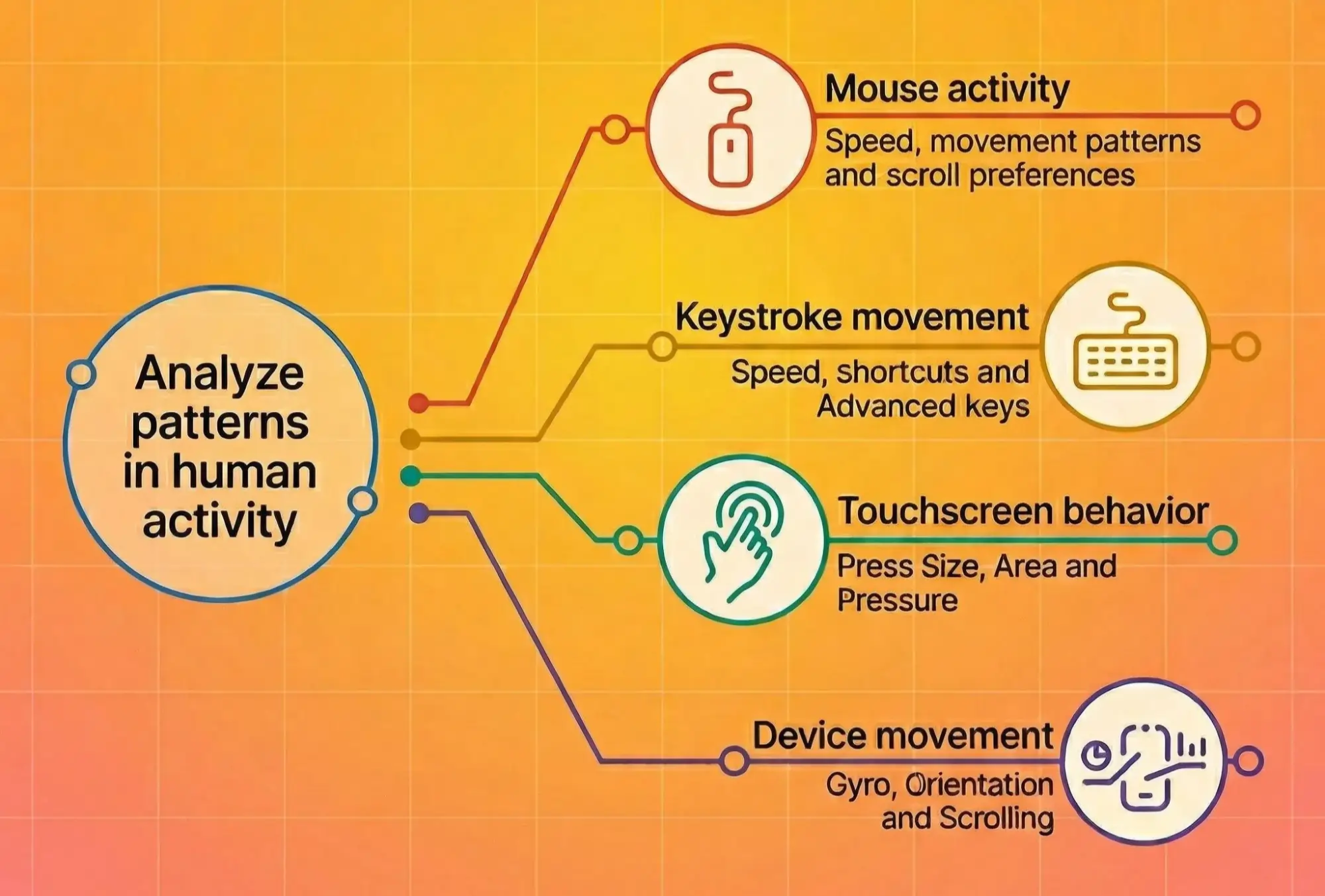 Analyze patterns in human activity

Mouse activity

Speed, movement patterns and scroll preferences

Keystroke movement

Speed, shortcuts and Advanced keys

Touchscreen behavior

Press Size, Area and Pressure

Device movement

Gyro, Orientation and Scrolling